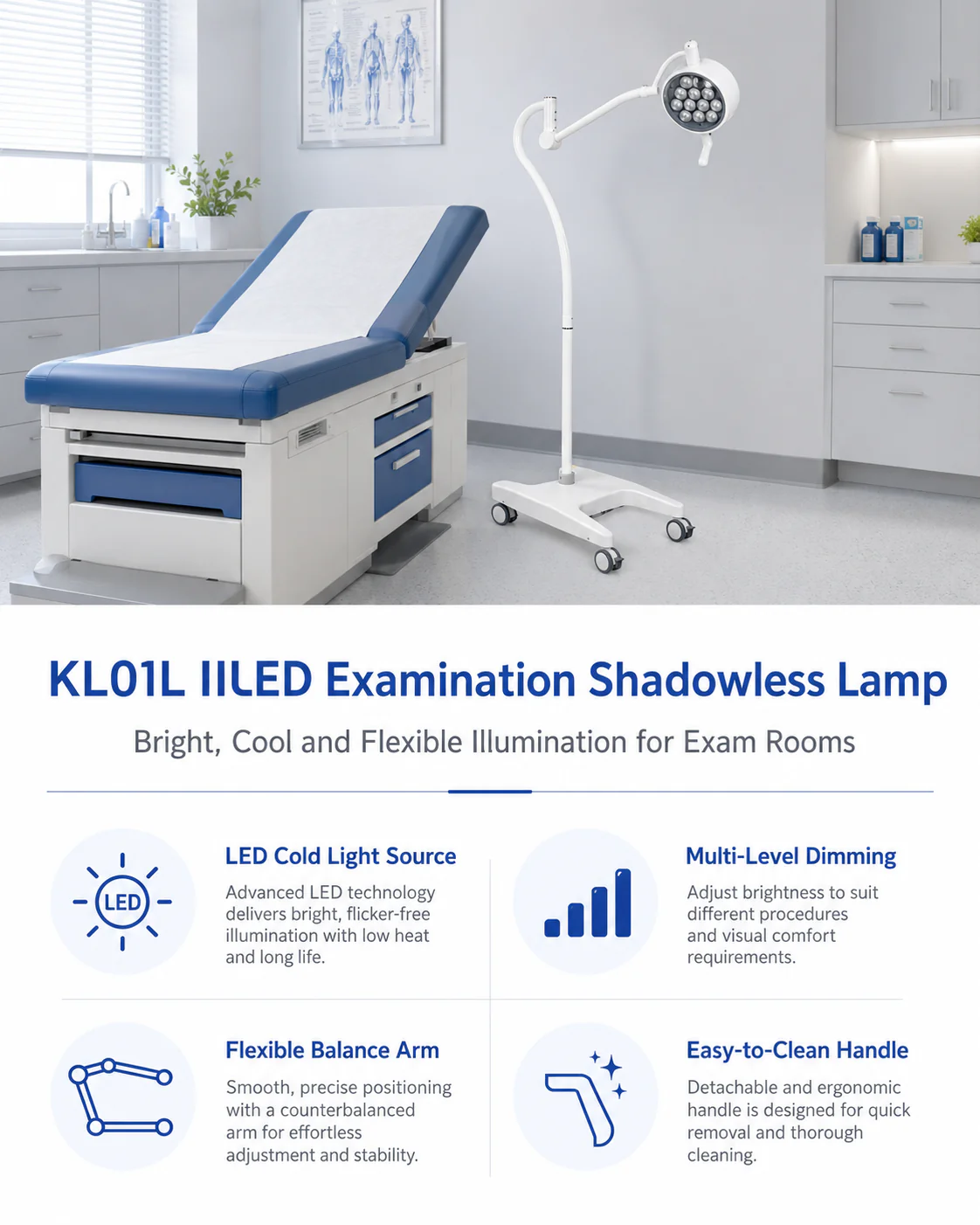 KL01L IILED Examination Shadowless Lamp

Bright, Cool and Flexible Illumination for Exam Rooms

LED

LED Cold Light Source

Advanced LED technology delivers bright, flicker-free illumination with low heat and long life.

Multi-Level Dimming

Adjust brightness to suit different procedures and visual comfort requirements.

Flexible Balance Arm

Smooth, precise positioning with a counterbalanced arm for effortless adjustment and stability.

Easy-to-Clean Handle

Detachable and ergonomic handle is designed for quick removal and thorough cleaning.